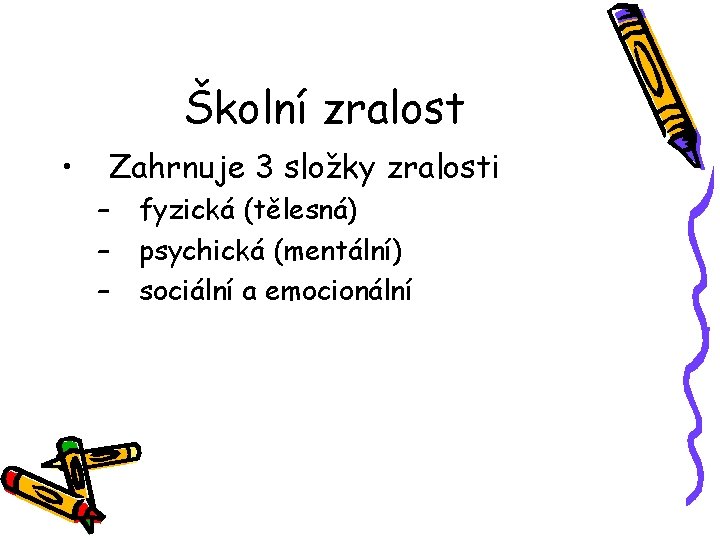 Školní zralost

• Zahrnuje 3 složky zralosti
  – fyzická (tělesná)
  – psychická (mentální)
  – sociální a emocionální